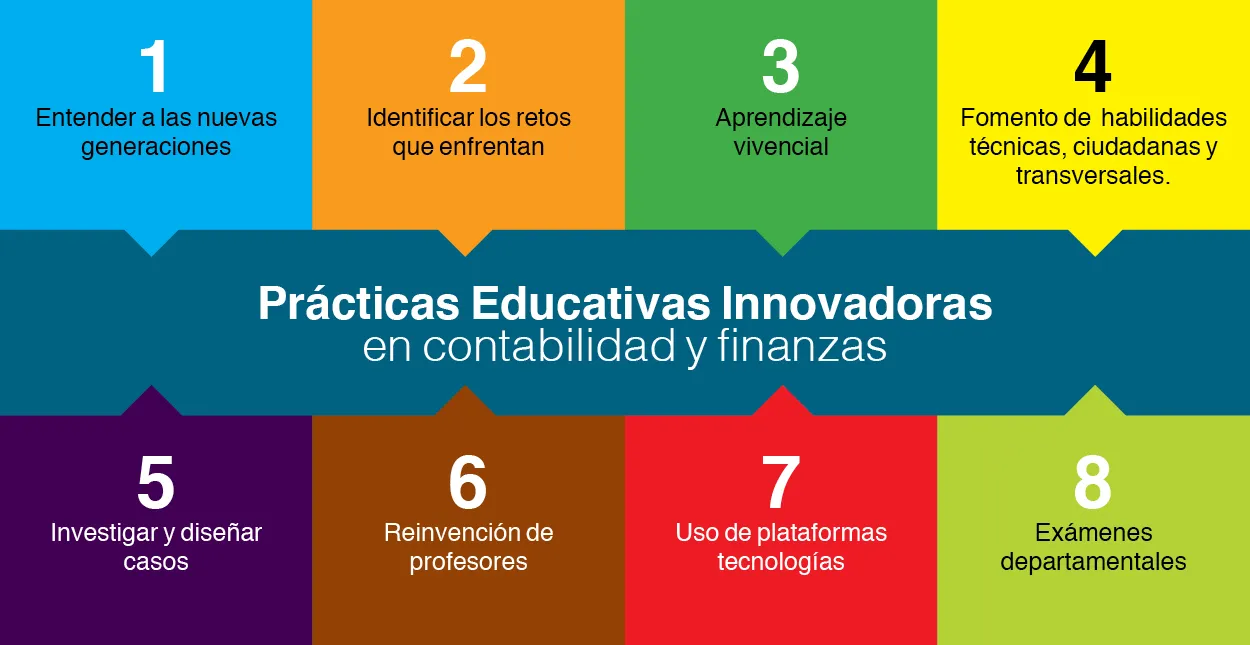 1
Entender a las nuevas generaciones

2
Identificar los retos que enfrentan

3
Aprendizaje vivencial

4
Fomento de habilidades técnicas, ciudadanas y transversales.

Prácticas Educativas Innovadoras
en contabilidad y finanzas

5
Investigar y diseñar casos

6
Reinvención de profesores

7
Uso de plataformas tecnologías

8
Exámenes departamentales